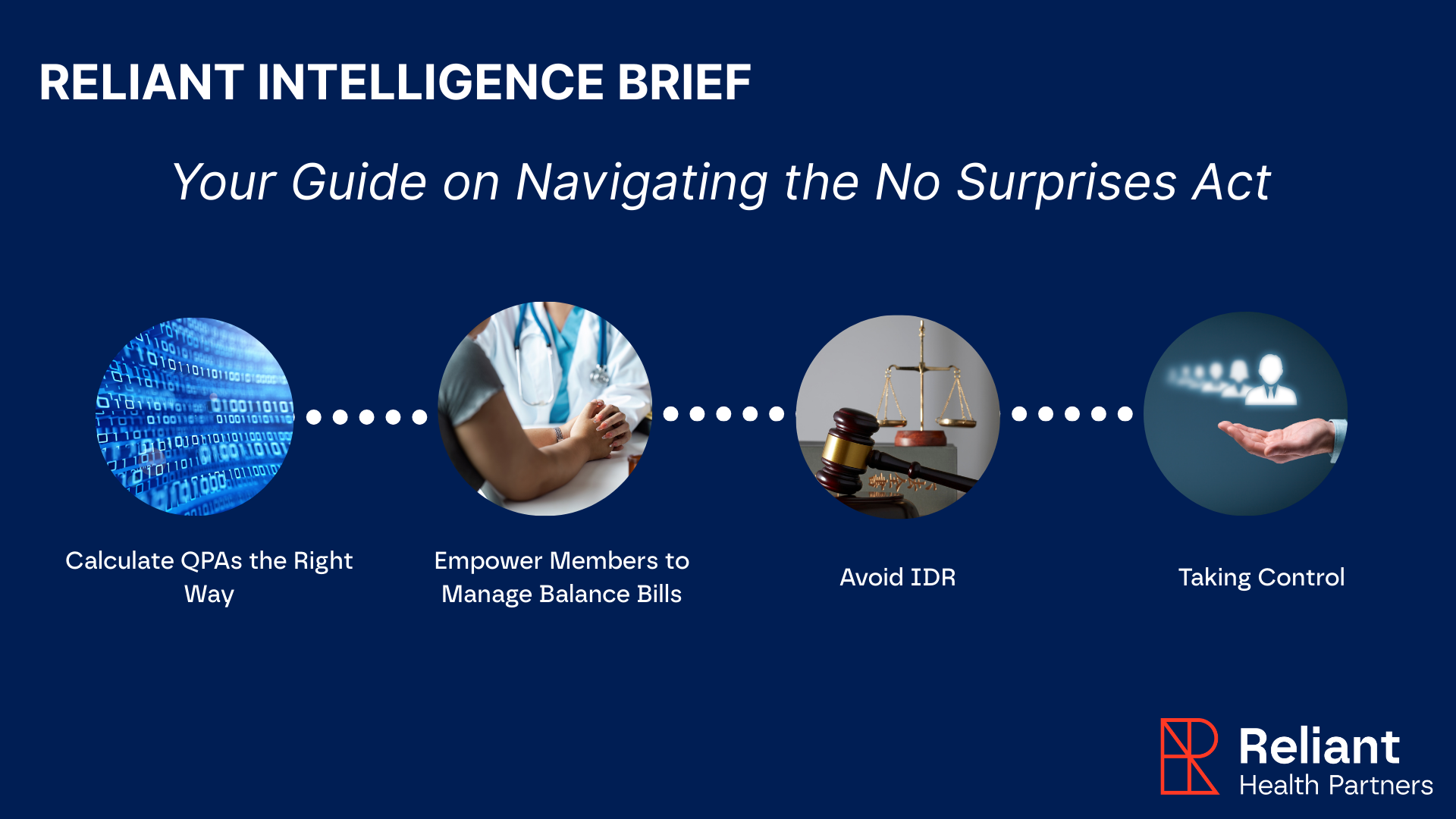 RELIANT INTELLIGENCE BRIEF

Your Guide on Navigating the No Surprises Act

Calculate QPAs the Right Way

Empower Members to Manage Balance Bills

Avoid IDR

Taking Control

Reliant
Health Partners